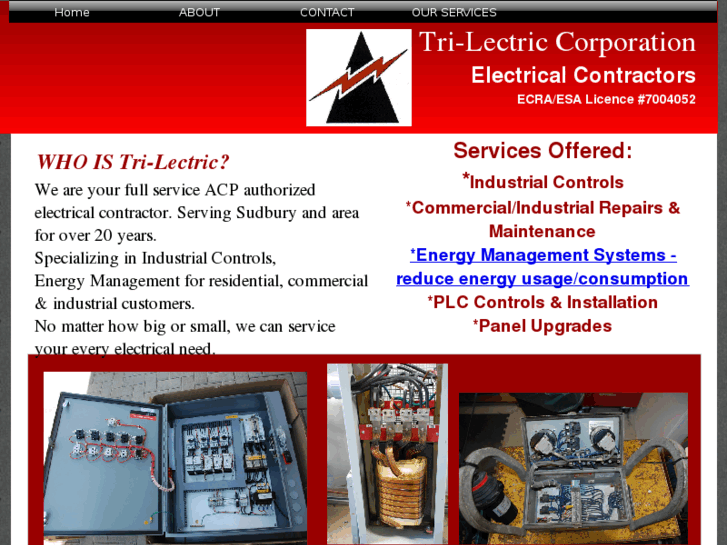 Home ABOUT CONTACT OUR SERVICES

Tri-Lectric Corporation
Electrical Contractors
ECRA/ESA Licence #7004052

WHO IS Tri-Lectric?

We are your full service ACP authorized electrical contractor. Serving Sudbury and area for over 20 years.
Specializing in Industrial Controls,
Energy Management for residential, commercial & industrial customers.
No matter how big or small, we can service your every electrical need.

Services Offered:
*Industrial Controls
*Commercial/Industrial Repairs & Maintenance
*Energy Management Systems - reduce energy usage/consumption
*PLC Controls & Installation
*Panel Upgrades